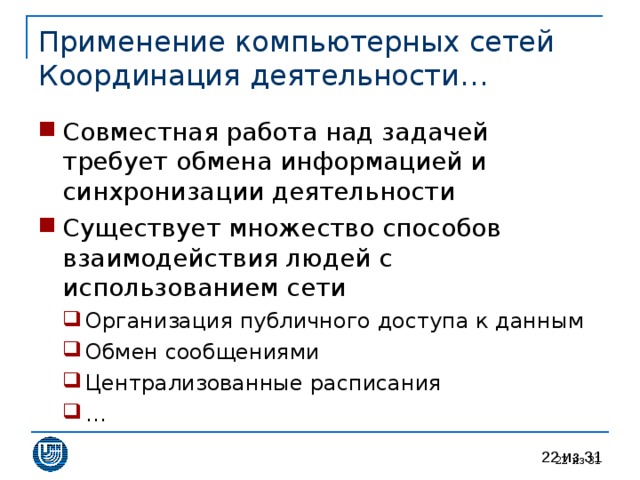 Применение компьютерных сетей
Координация деятельности…

Совместная работа над задачей требует обмена информацией и синхронизации деятельности

Существует множество способов взаимодействия людей с использованием сети

Организация публичного доступа к данным

Обмен сообщениями

Централизованные расписания

…

22 из 31